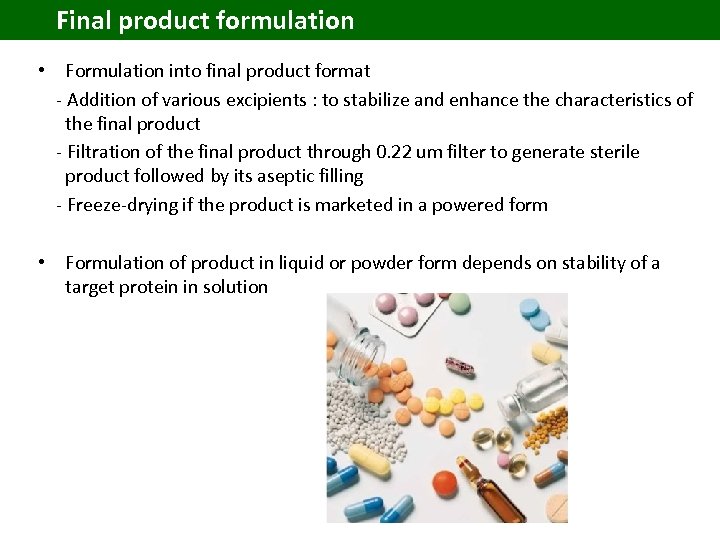 Final product formulation

• Formulation into final product format
- Addition of various excipients : to stabilize and enhance the characteristics of the final product
- Filtration of the final product through 0.22 um filter to generate sterile product followed by its aseptic filling
- Freeze-drying if the product is marketed in a powered form

• Formulation of product in liquid or powder form depends on stability of a target protein in solution